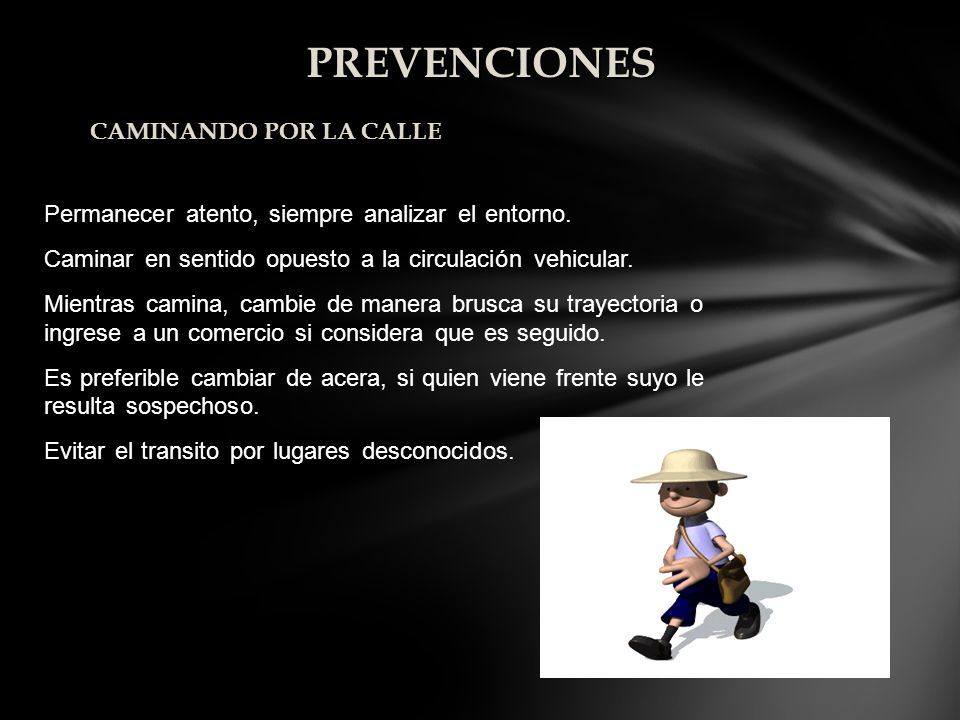 PREVENCIONES

CAMINANDO POR LA CALLE

Permanecer atento, siempre analizar el entorno.

Caminar en sentido opuesto a la circulación vehicular.

Mientras camina, cambie de manera brusca su trayectoria o ingrese a un comercio si considera que es seguido.

Es preferible cambiar de acera, si quien viene frente suyo le resulta sospechoso.

Evitar el transito por lugares desconocidos.